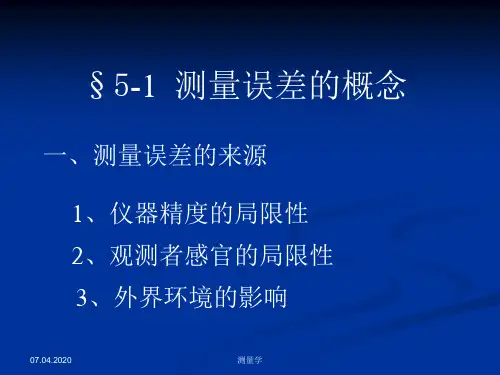 § 5-1 测量误差的概念

一、测量误差的来源

1、仪器精度的局限性

2、观测者感官的局限性

3、外界环境的影响

07.04.2020

测量学